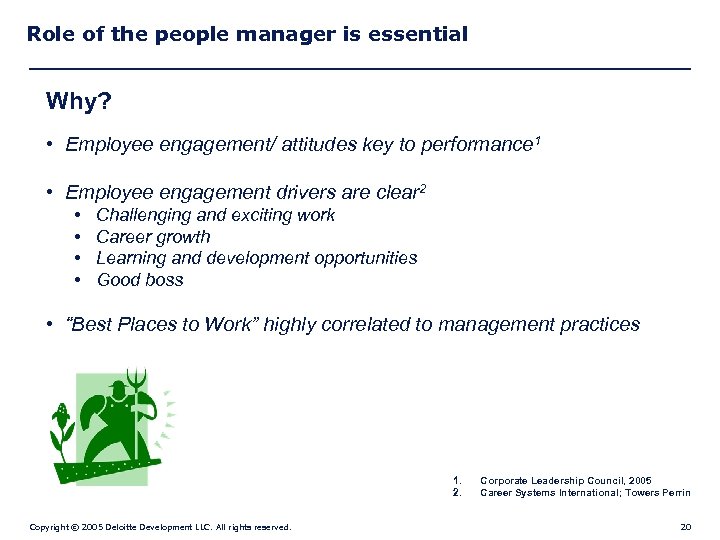 Role of the people manager is essential

Why?

• Employee engagement/ attitudes key to performance$^1$

• Employee engagement drivers are clear$^2$
  • Challenging and exciting work
  • Career growth
  • Learning and development opportunities
  • Good boss

• "Best Places to Work" highly correlated to management practices

1. Corporate Leadership Council, 2005
2. Career Systems International; Towers Perrin

Copyright © 2005 Deloitte Development LLC. All rights reserved.

20